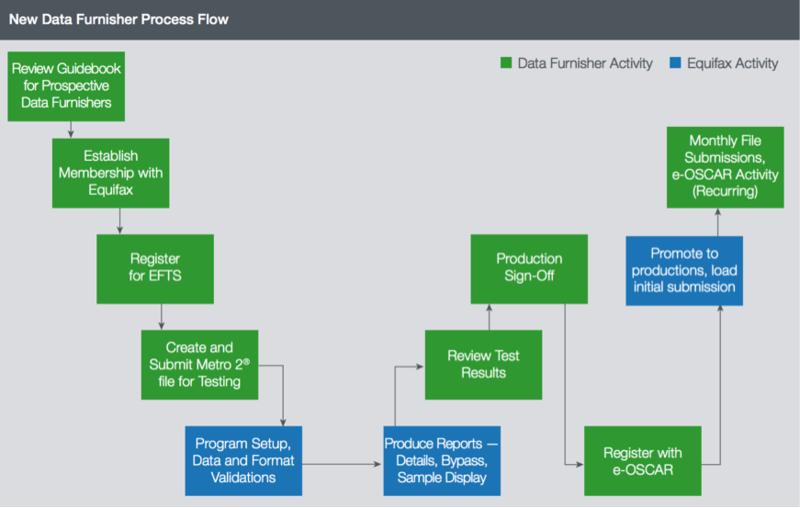 New Data Furnisher Process Flow

Data Furnisher Activity

Equifax Activity

Review Guidebook for Prospective Data Furnishers

Establish Membership with Equifax

Register for EFTS

Create and Submit Metro 2® file for Testing

Program Setup, Data and Format Validations

Produce Reports — Details, Bypass, Sample Display

Review Test Results

Production Sign-Off

Register with e-OSCAR

Promote to productions, load initial submission

Monthly File Submissions, e-OSCAR Activity (Recurring)